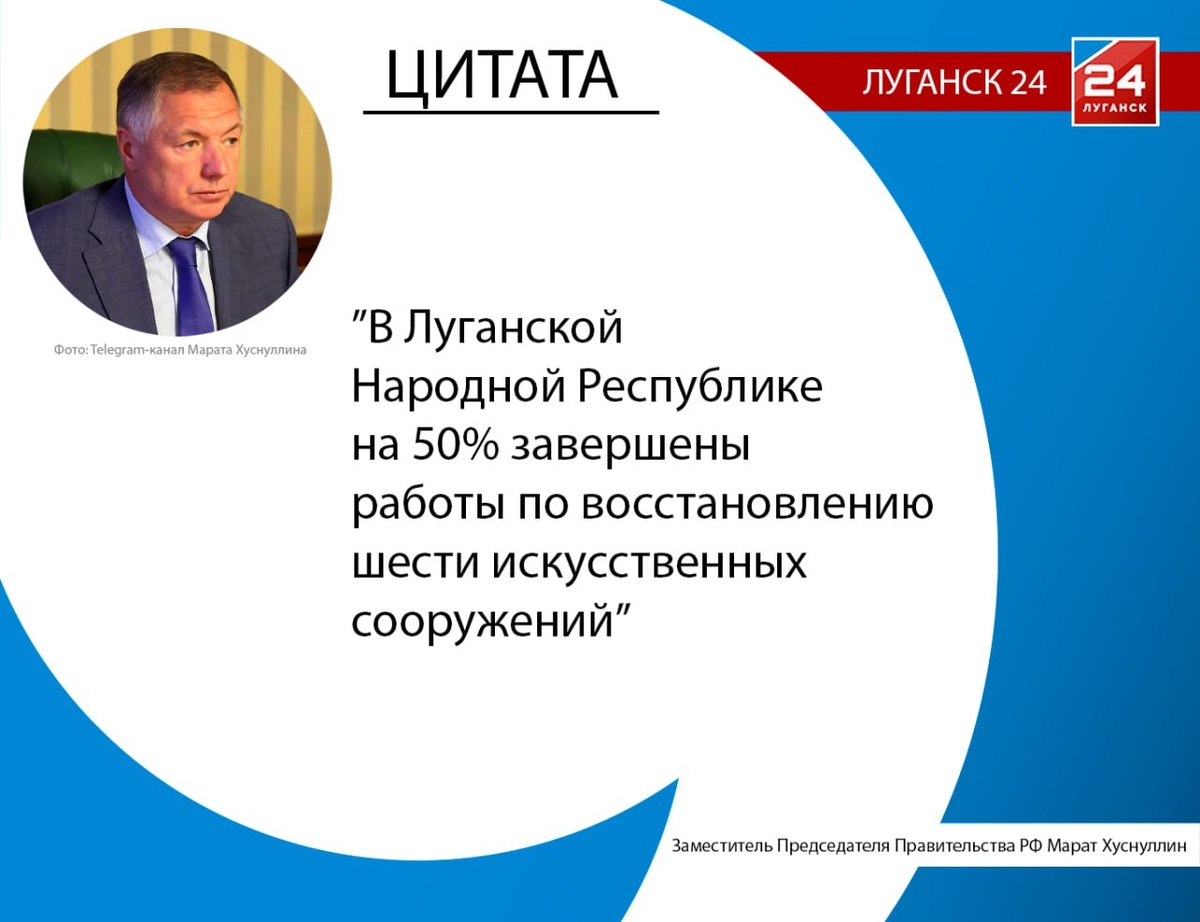 ЦИТАТА

ЛУГАНСК 24

24 ЛУГАНСК

Фото: Telegram-канал Марата Хуснуллина

"В Луганской Народной Республике на 50% завершены работы по восстановлению шести искусственных сооружений"

Заместитель Председателя Правительства РФ Марат Хуснуллин